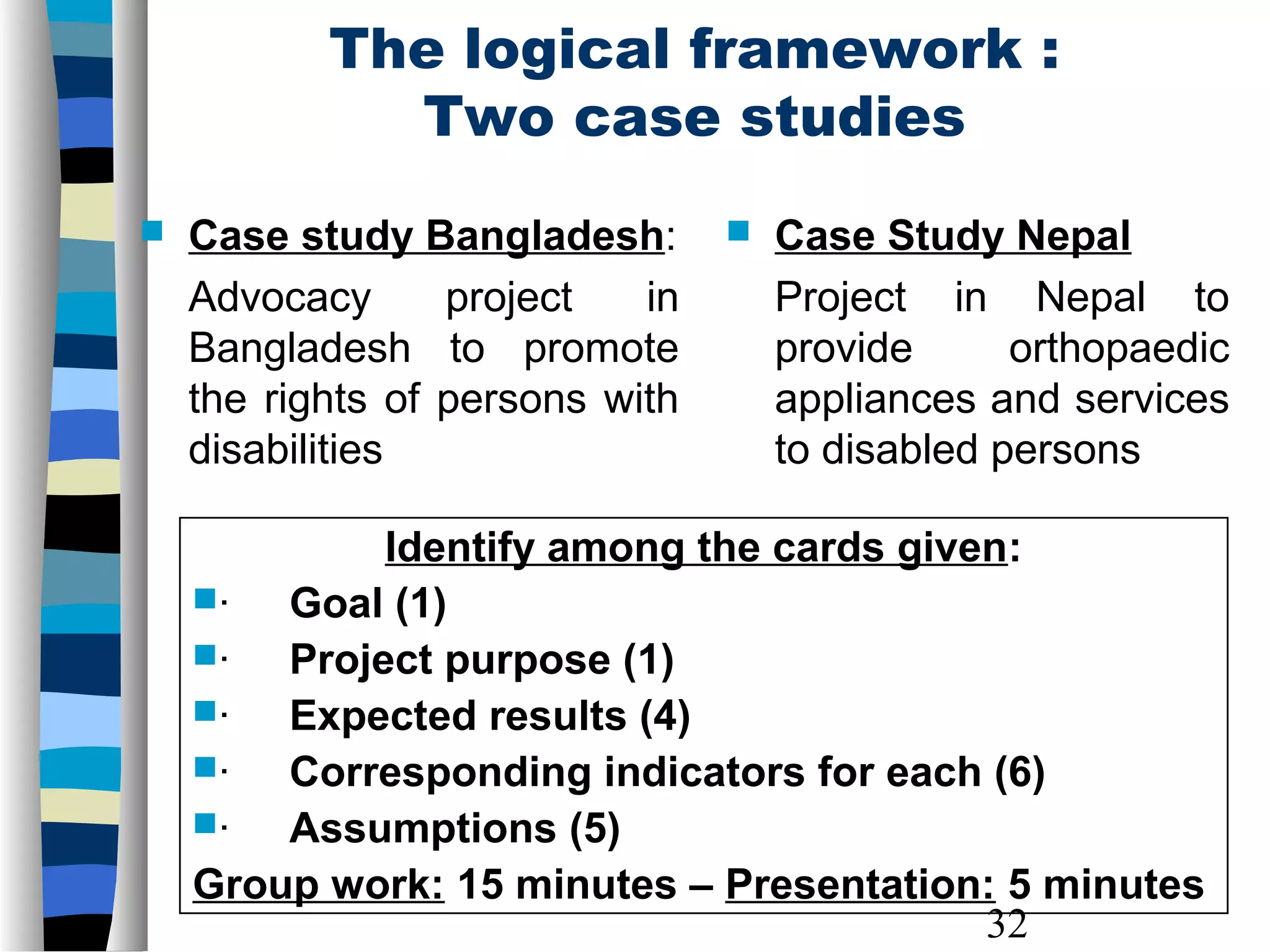 The logical framework : Two case studies

Case study Bangladesh:

Advocacy project in Bangladesh to promote the rights of persons with disabilities

Case Study Nepal

Project in Nepal to provide orthopaedic appliances and services to disabled persons

Identify among the cards given:

· Goal (1)

· Project purpose (1)

· Expected results (4)

· Corresponding indicators for each (6)

· Assumptions (5)

Group work: 15 minutes – Presentation: 5 minutes

32